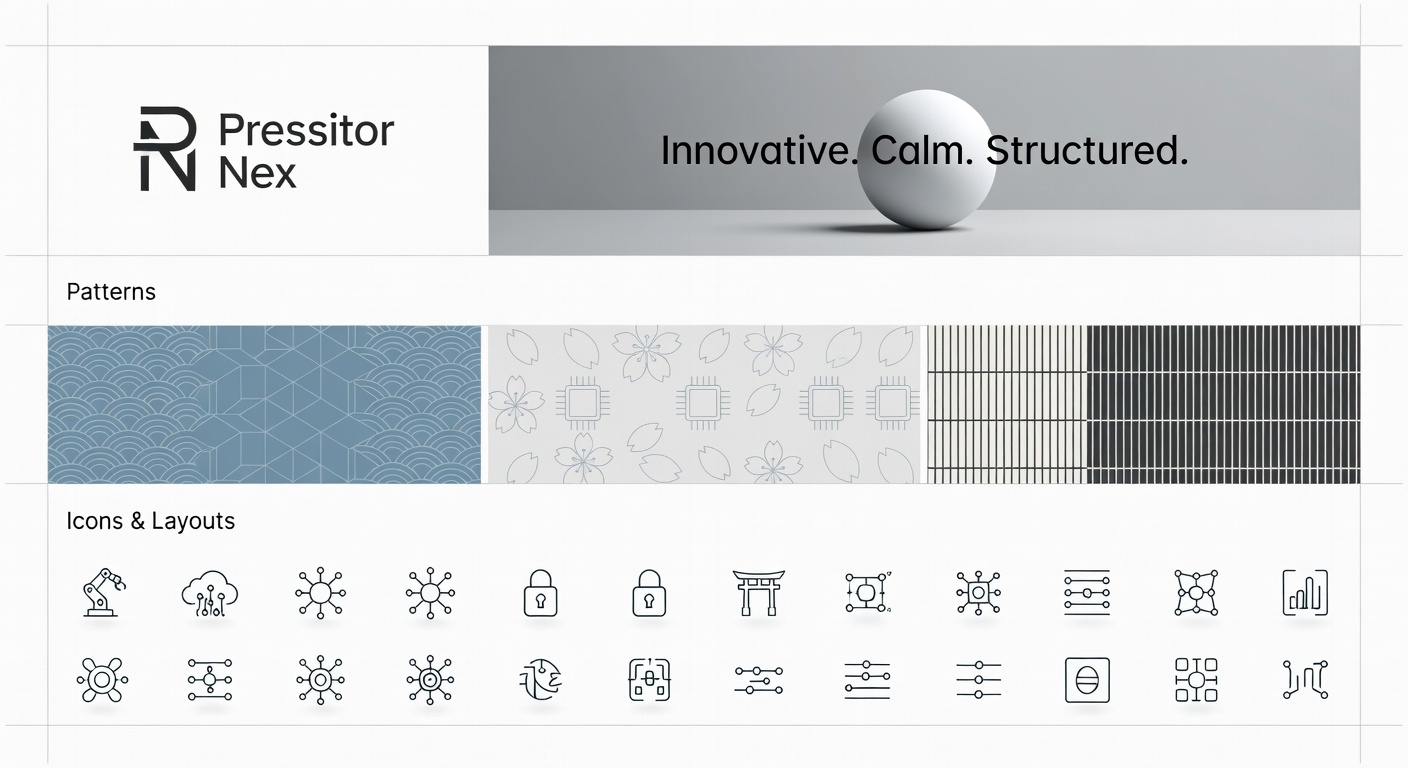 Pressitor Nex

Innovative. Calm. Structured.

Patterns

Icons & Layouts